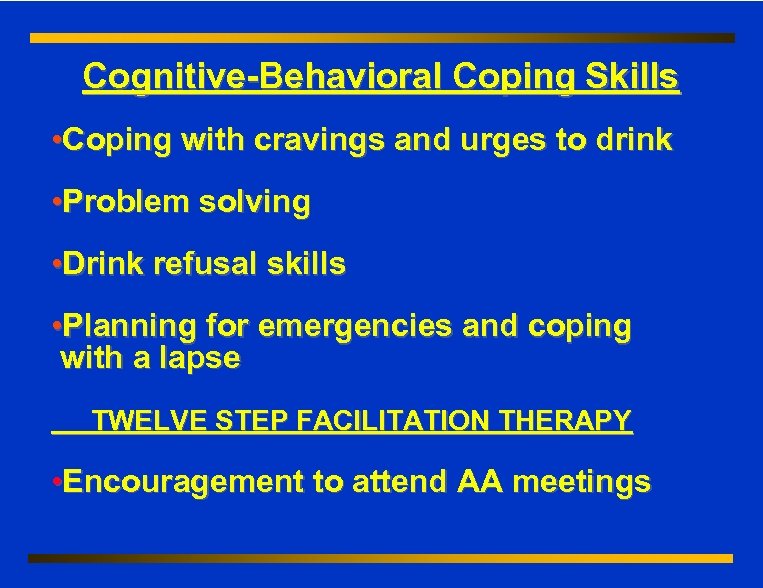 Cognitive-Behavioral Coping Skills

•Coping with cravings and urges to drink

•Problem solving

•Drink refusal skills

•Planning for emergencies and coping with a lapse

TWELVE STEP FACILITATION THERAPY

•Encouragement to attend AA meetings